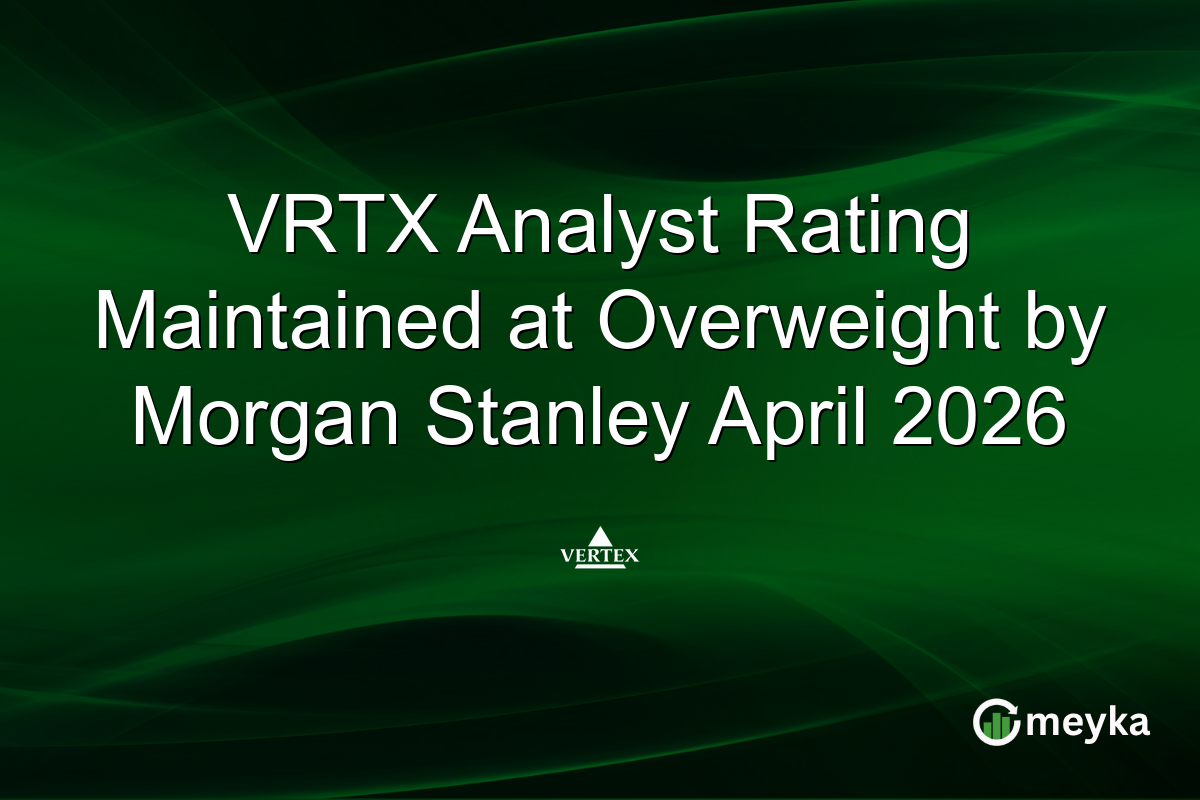 VRTX Analyst Rating Maintained at Overweight by Morgan Stanley April 2026

VERTEX

meyka